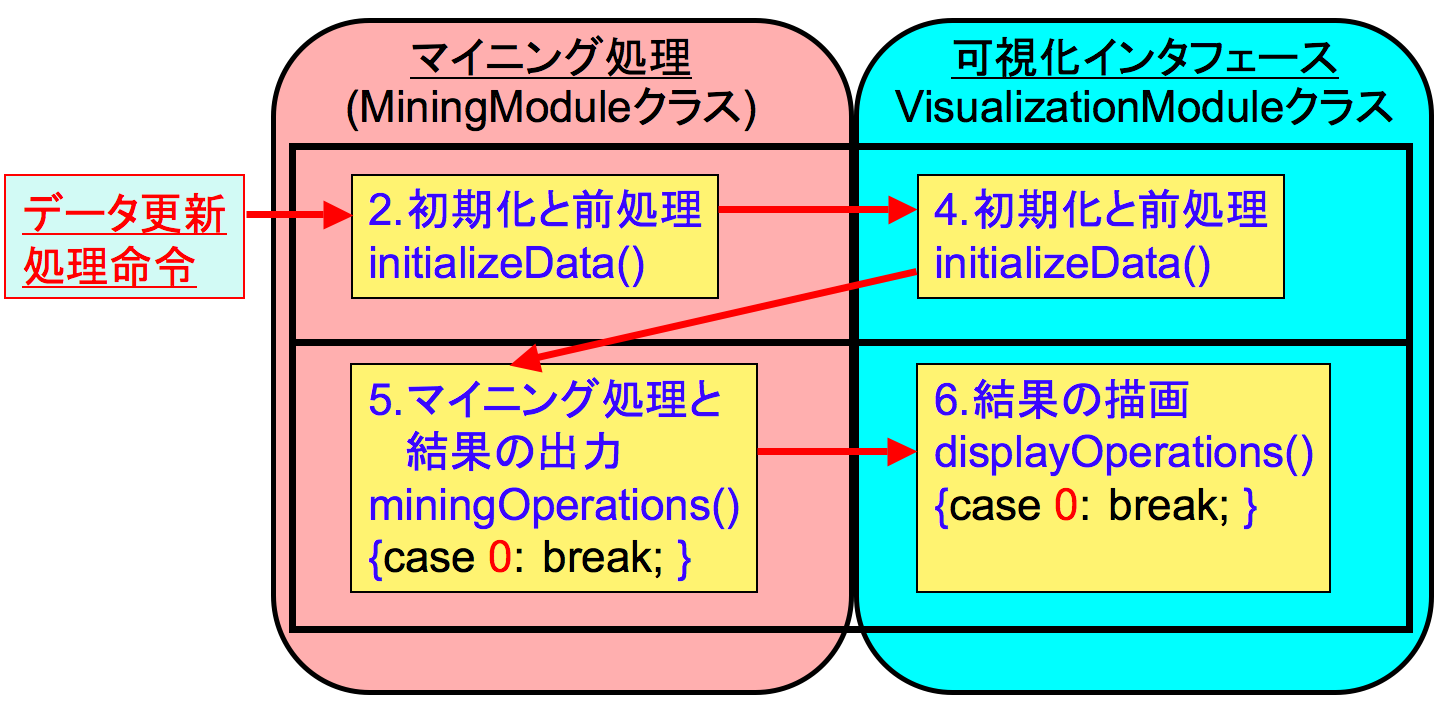 データ更新
処理命令

マイニング処理
(MiningModuleクラス)

2.初期化と前処理
initializeData()

5.マイニング処理と
結果の出力
miningOperations()
{case 0: break; }

可視化インタフェース
VisualizationModuleクラス

4.初期化と前処理
initializeData()

6.結果の描画
displayOperations()
{case 0: break; }